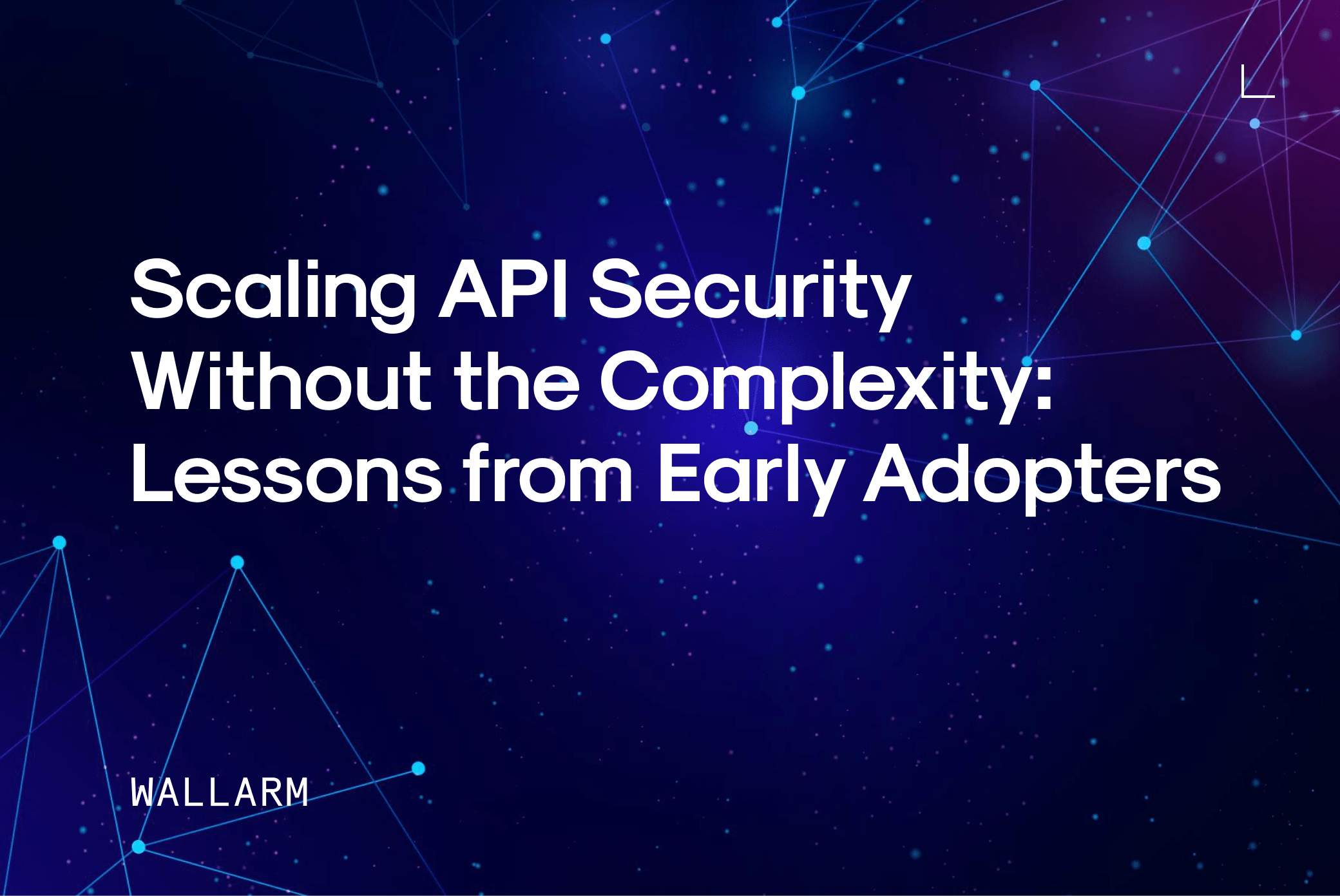 Scaling API Security Without the Complexity: Lessons from Early Adopters

WALLARM